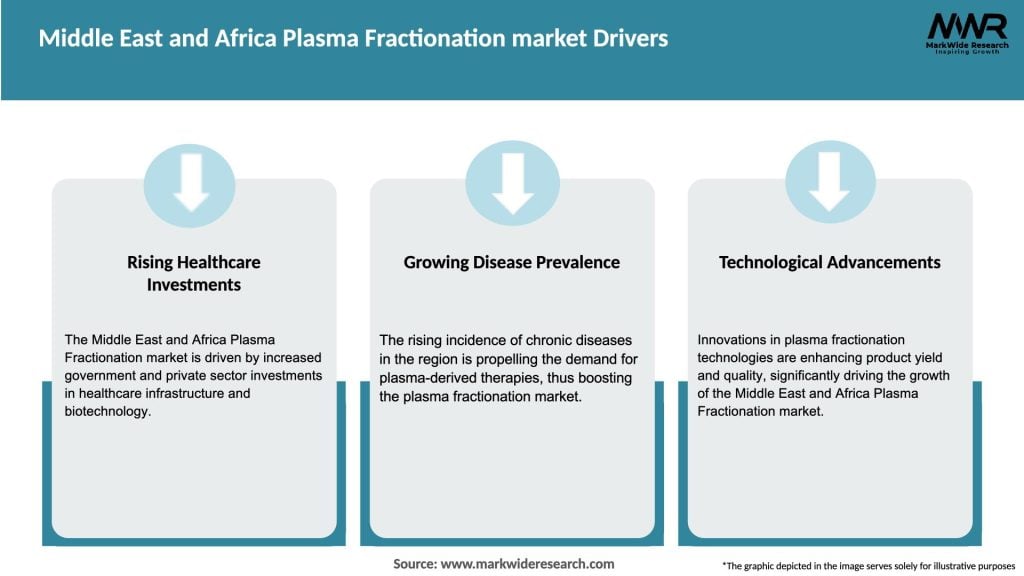 Middle East and Africa Plasma Fractionation market Drivers

MWR
MarkWide Research
Inspiring Growth

Rising Healthcare Investments

The Middle East and Africa Plasma Fractionation market is driven by increased government and private sector investments in healthcare infrastructure and biotechnology.

Growing Disease Prevalence

The rising incidence of chronic diseases in the region is propelling the demand for plasma-derived therapies, thus boosting the plasma fractionation market.

Technological Advancements

Innovations in plasma fractionation technologies are enhancing product yield and quality, significantly driving the growth of the Middle East and Africa Plasma Fractionation market.

Source: www.markwideresearch.com

*The graphic depicted in the image serves solely for illustrative purposes